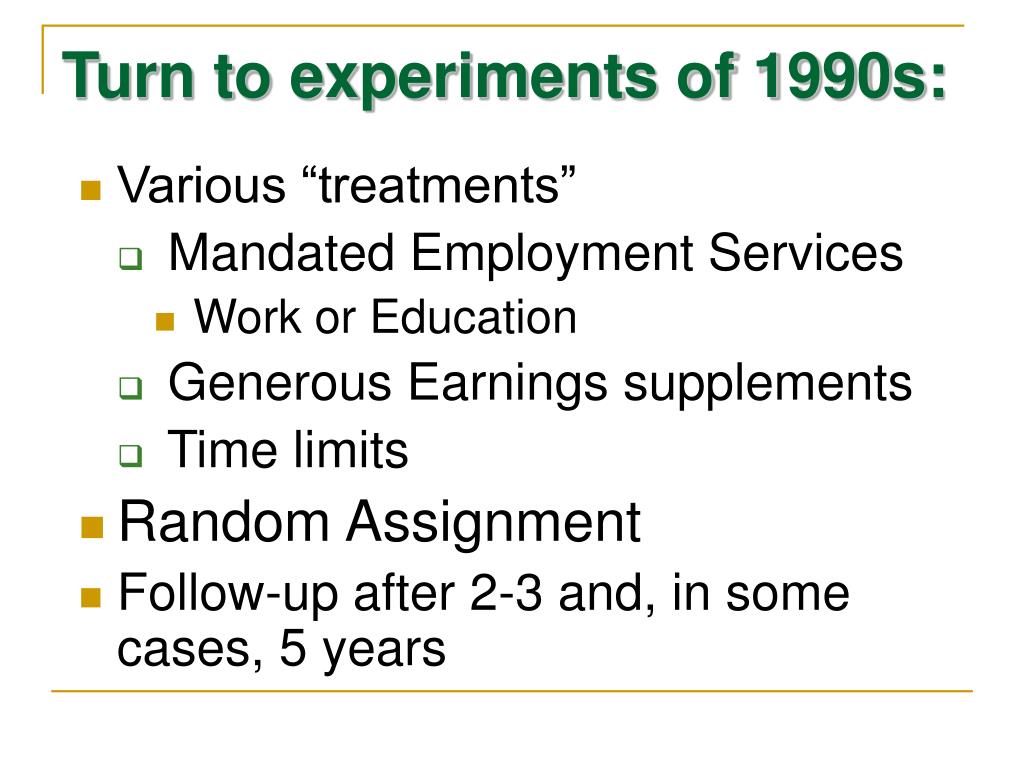 Turn to experiments of 1990s:

Various “treatments”

Mandated Employment Services

Work or Education

Generous Earnings supplements

Time limits

Random Assignment

Follow-up after 2-3 and, in some cases, 5 years